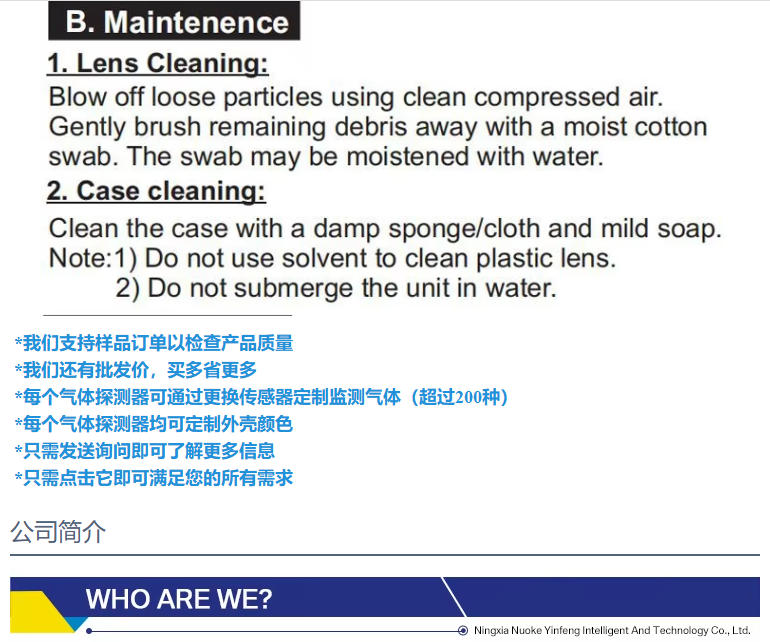 B. Maintenence

1. Lens Cleaning:

Blow off loose particles using clean compressed air. Gently brush remaining debris away with a moist cotton swab. The swab may be moistened with water.

2. Case cleaning:

Clean the case with a damp sponge/cloth and mild soap.
Note:1) Do not use solvent to clean plastic lens.
2) Do not submerge the unit in water.

*我们支持样品订单以检查产品质量
*我们还有批发价，买多省更多
*每个气体探测器可通过更换传感器定制监测气体（超过200种）
*每个气体探测器均可定制外壳颜色
*只需发送询问即可了解更多信息
*只需点击它即可满足您的所有需求

公司简介

WHO ARE WE?

Ningxia Nuoke Yinfeng Intelligent And Technology Co., Ltd.